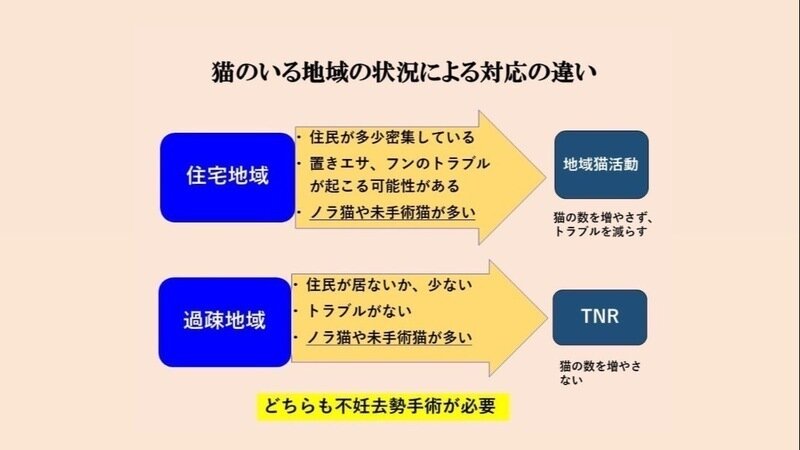 猫のいる地域の状況による対応の違い

住宅地域

・住民が多少密集している
・置きエサ、フンのトラブルが起こる可能性がある
・ノラ猫や未手術猫が多い

地域猫活動

猫の数を増やさず、トラブルを減らす

過疎地域

・住民が居ないか、少ない
・トラブルがない
・ノラ猫や未手術猫が多い

TNR

猫の数を増やさない

どちらも不妊去勢手術が必要